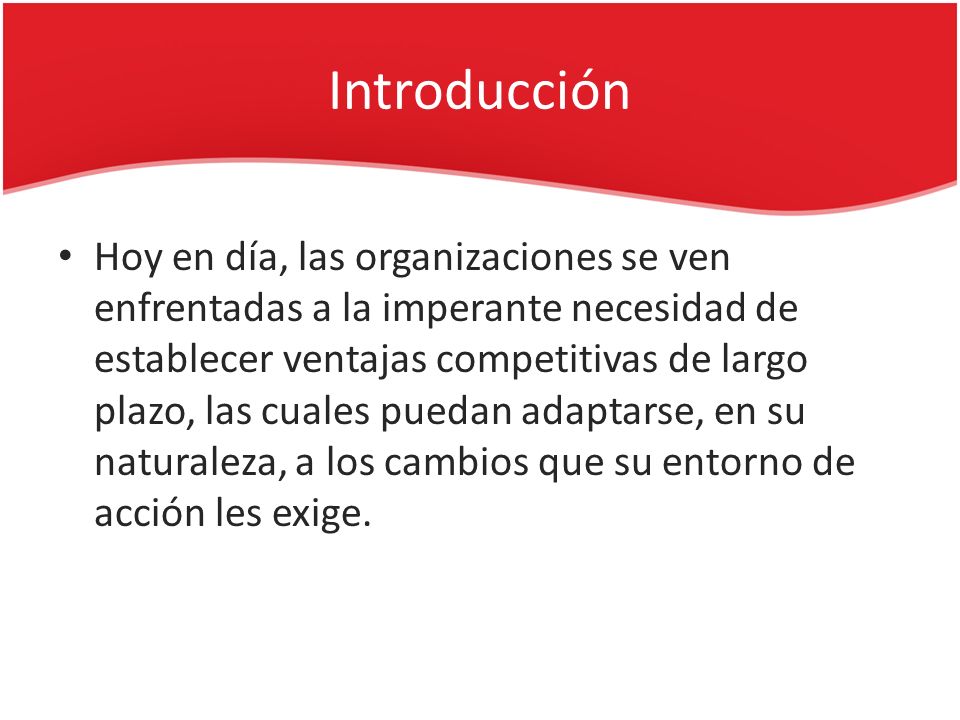 Introducción

• Hoy en día, las organizaciones se ven enfrentadas a la imperante necesidad de establecer ventajas competitivas de largo plazo, las cuales puedan adaptarse, en su naturaleza, a los cambios que su entorno de acción les exige.